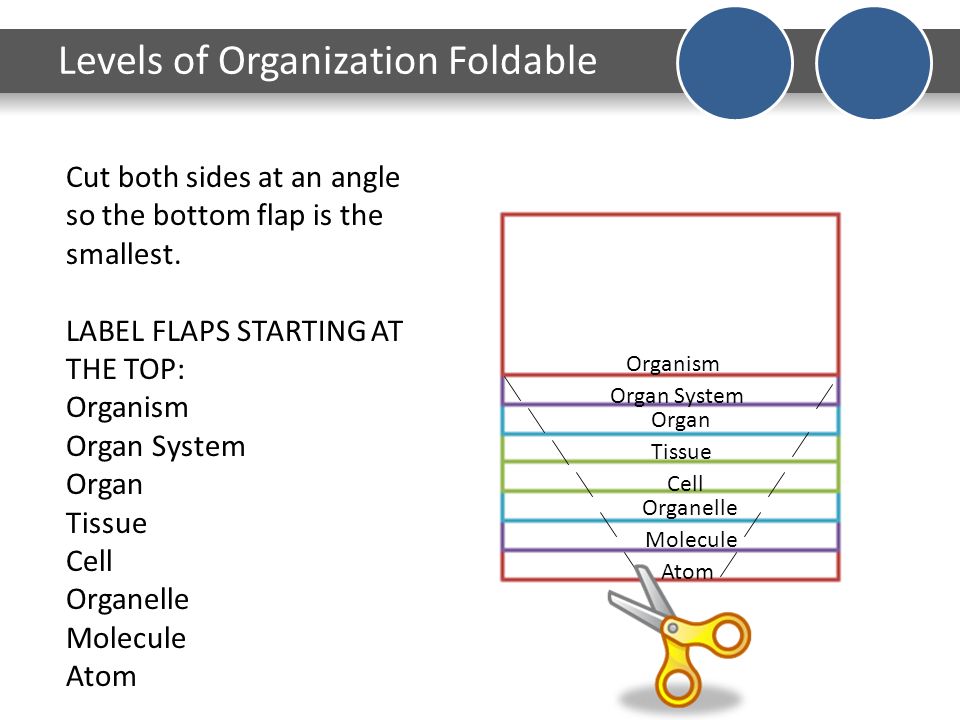 Levels of Organization Foldable

Cut both sides at an angle so the bottom flap is the smallest.

LABEL FLAPS STARTING AT THE TOP:
Organism
Organ System
Organ
Tissue
Cell
Organelle
Molecule
Atom

Organism
Organ System
Organ
Tissue
Cell
Organelle
Molecule
Atom